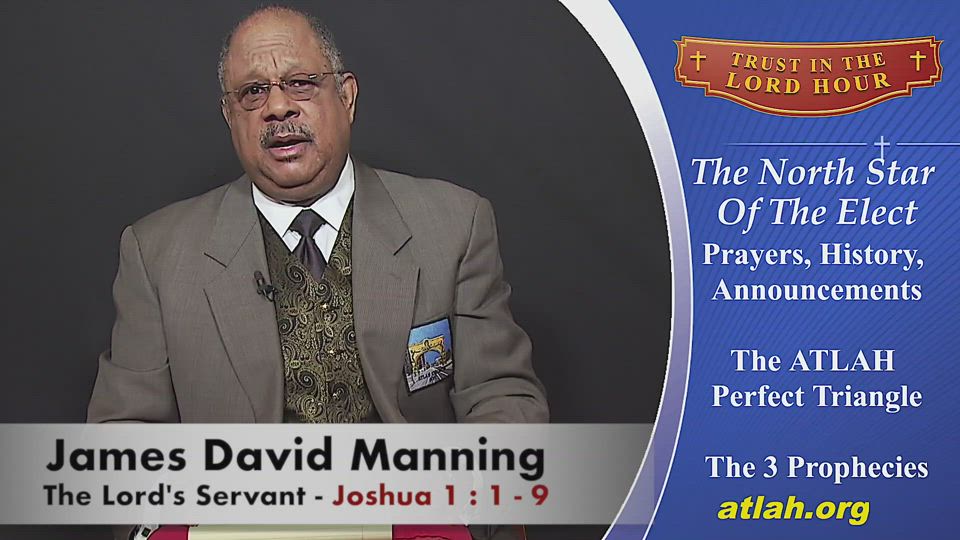 TRUST IN THE LORD HOUR

The North Star Of The Elect

Prayers, History, Announcements

The ATLAH Perfect Triangle

The 3 Prophecies

atlah.org

James David Manning

The Lord's Servant - Joshua 1 : 1 - 9